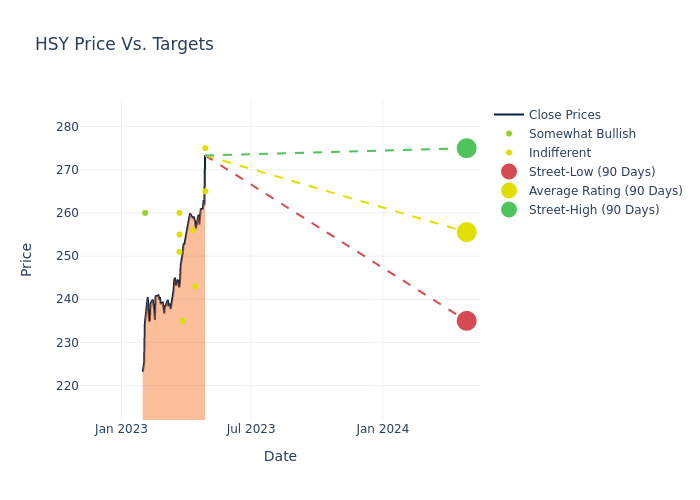 HSY Price Vs. Targets

Price

280
270
260
250
240
230
220

Jan 2023
Jul 2023
Jan 2024

Date

Close Prices
Somewhat Bullish
Indifferent
Street-Low (90 Days)
Average Rating (90 Days)
Street-High (90 Days)